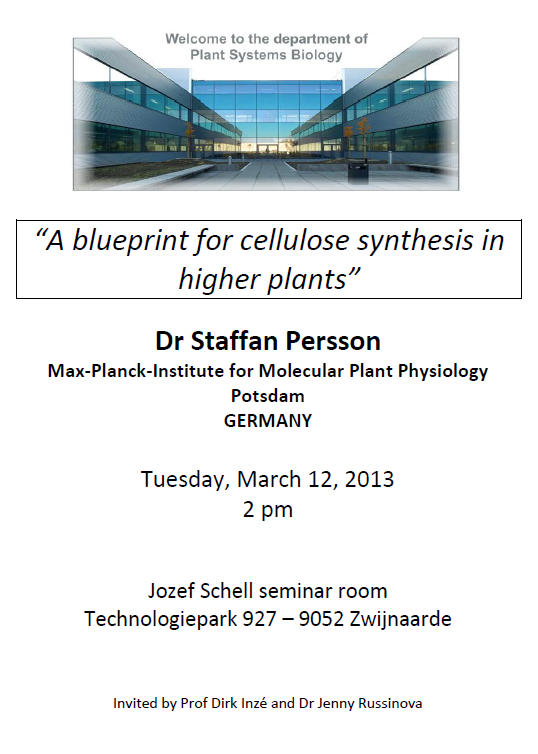 Welcome to the department of
Plant Systems Biology

“A blueprint for cellulose synthesis in higher plants”

Dr Staffan Persson
Max-Planck-Institute for Molecular Plant Physiology
Potsdam
GERMANY

Tuesday, March 12, 2013
2 pm

Jozef Schell seminar room
Technologiepark 927 – 9052 Zwijnaarde

Invited by Prof Dirk Inzé and Dr Jenny Russinova